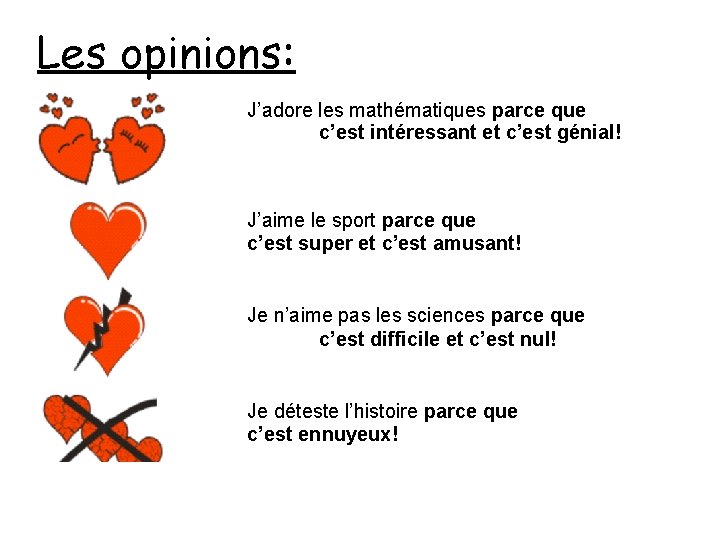 Les opinions:

J'adore les mathématiques parce que c'est intéressant et c'est génial!

J'aime le sport parce que c'est super et c'est amusant!

Je n'aime pas les sciences parce que c'est difficile et c'est nul!

Je déteste l'histoire parce que c'est ennuyeux!